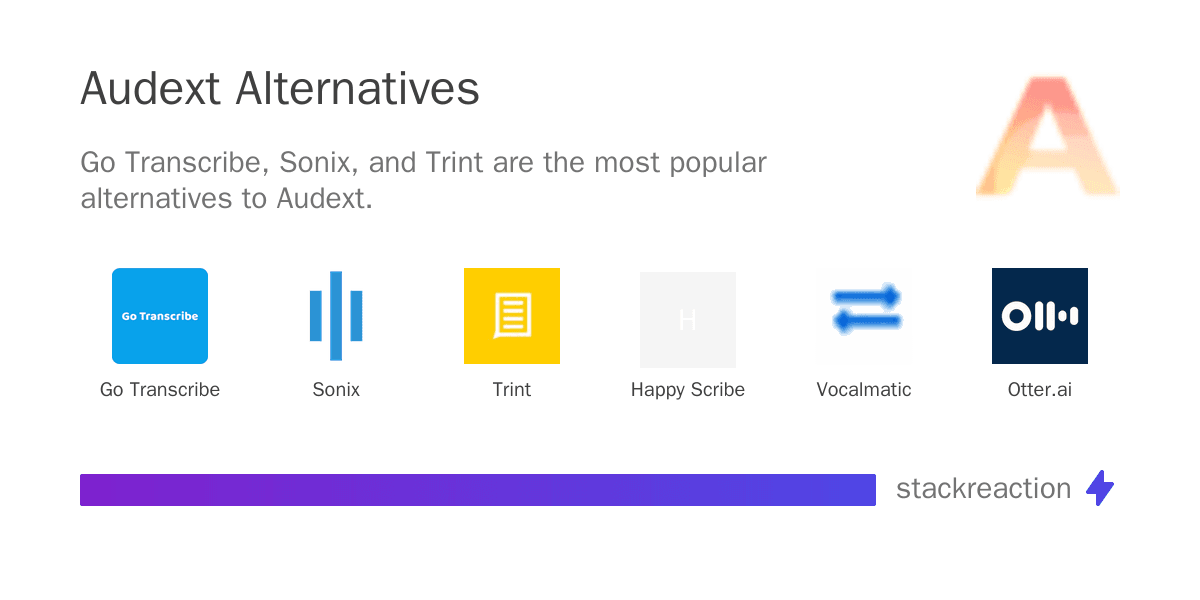 Audext Alternatives

Go Transcribe, Sonix, and Trint are the most popular alternatives to Audext.

A

Go Transcribe

Go Transcribe

Sonix

Trint

H

Happy Scribe

Vocalmatic

Otter.ai

stackreaction